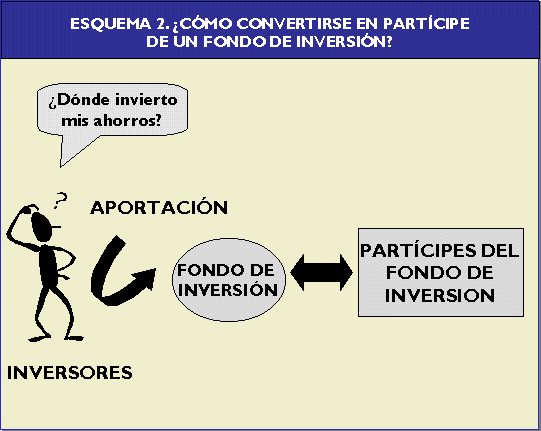 ESQUEMA 2. ¿CÓMO CONVERTIRSE EN PARTÍCIPE DE UN FONDO DE INVERSIÓN?

¿Dónde invierto mis ahorros?

?

APORTACIÓN

FONDO DE INVERSIÓN

PARTÍCIPES DEL FONDO DE INVERSION

INVERSORES